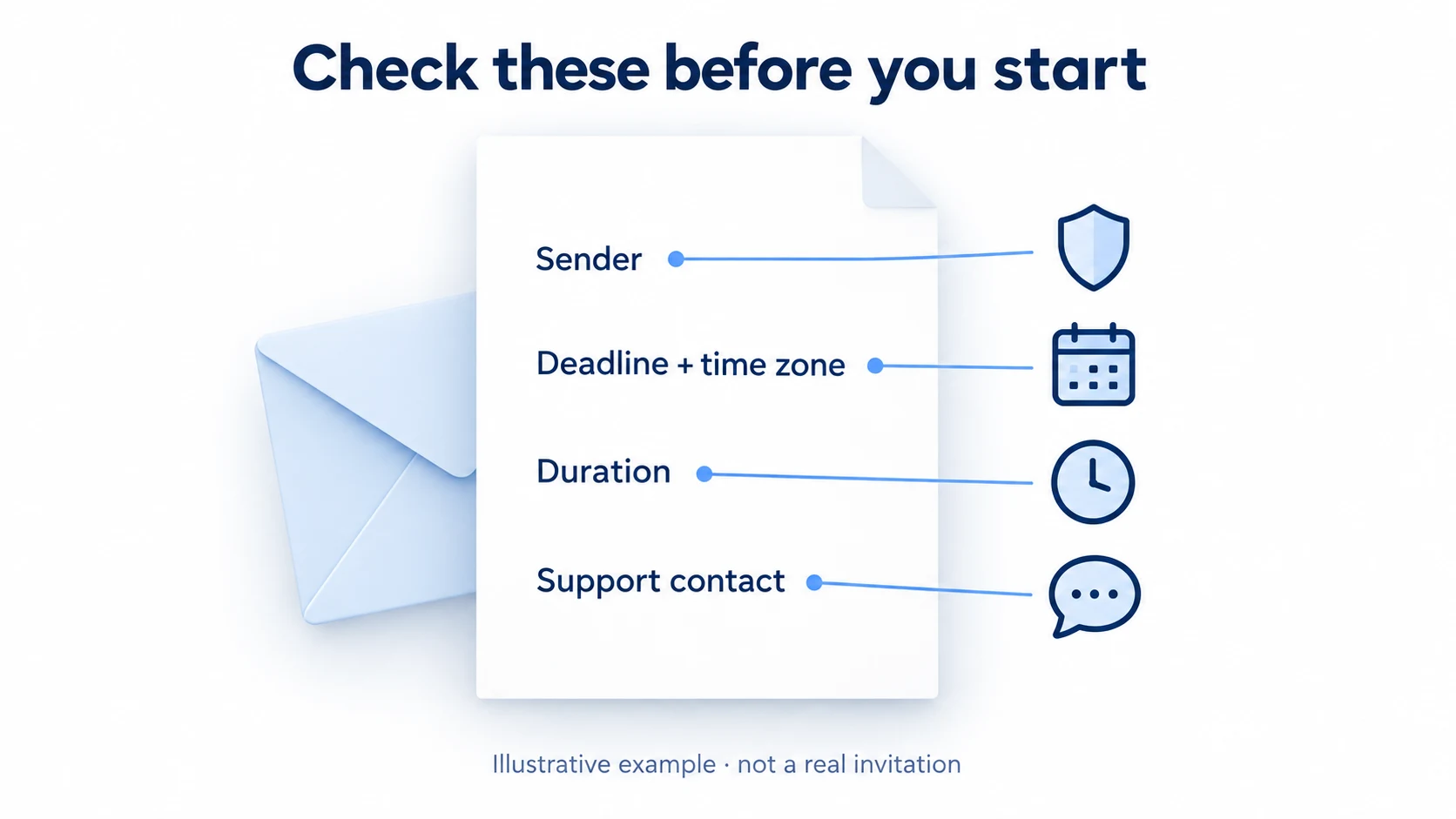 Check these before you start

Sender

Deadline + time zone

Duration

Support contact

Illustrative example · not a real invitation